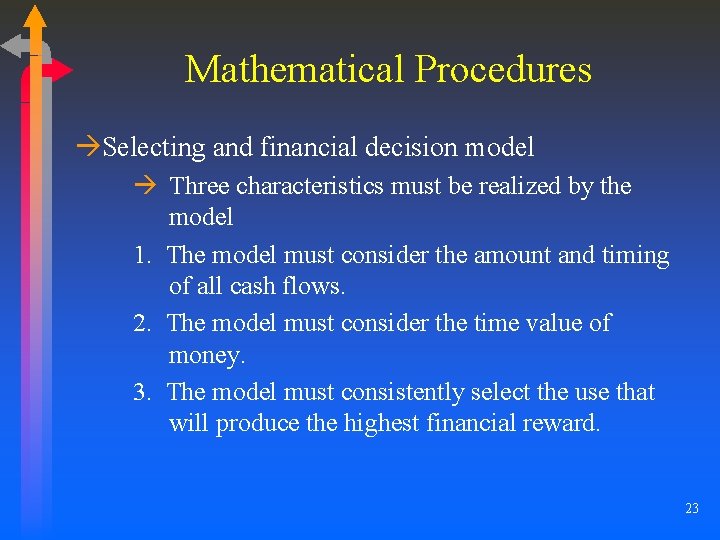 Mathematical Procedures

→Selecting and financial decision model

→ Three characteristics must be realized by the model

1. The model must consider the amount and timing of all cash flows.

2. The model must consider the time value of money.

3. The model must consistently select the use that will produce the highest financial reward.

23